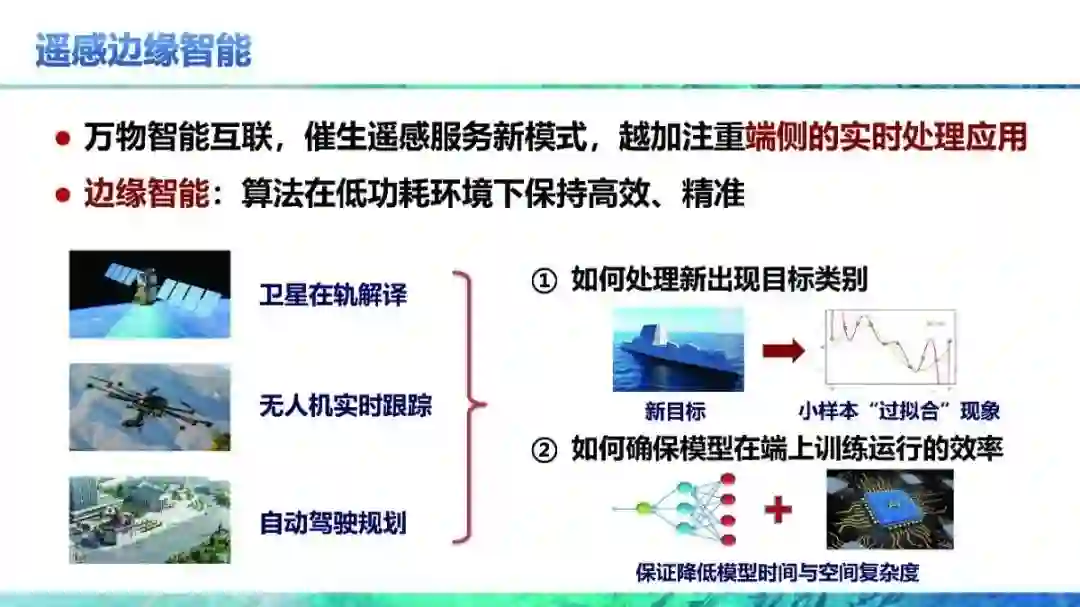 遥感边缘智能

● 万物智能互联，催生遥感服务新模式，越加注重端侧的实时处理应用

● 边缘智能：算法在低功耗环境下保持高效、精准

卫星在轨解译

无人机实时跟踪

自动驾驶规划

① 如何处理新出现目标类别

新目标

小样本“过拟合”现象

② 如何确保模型在端上训练运行的效率

保证降低模型时间与空间复杂度